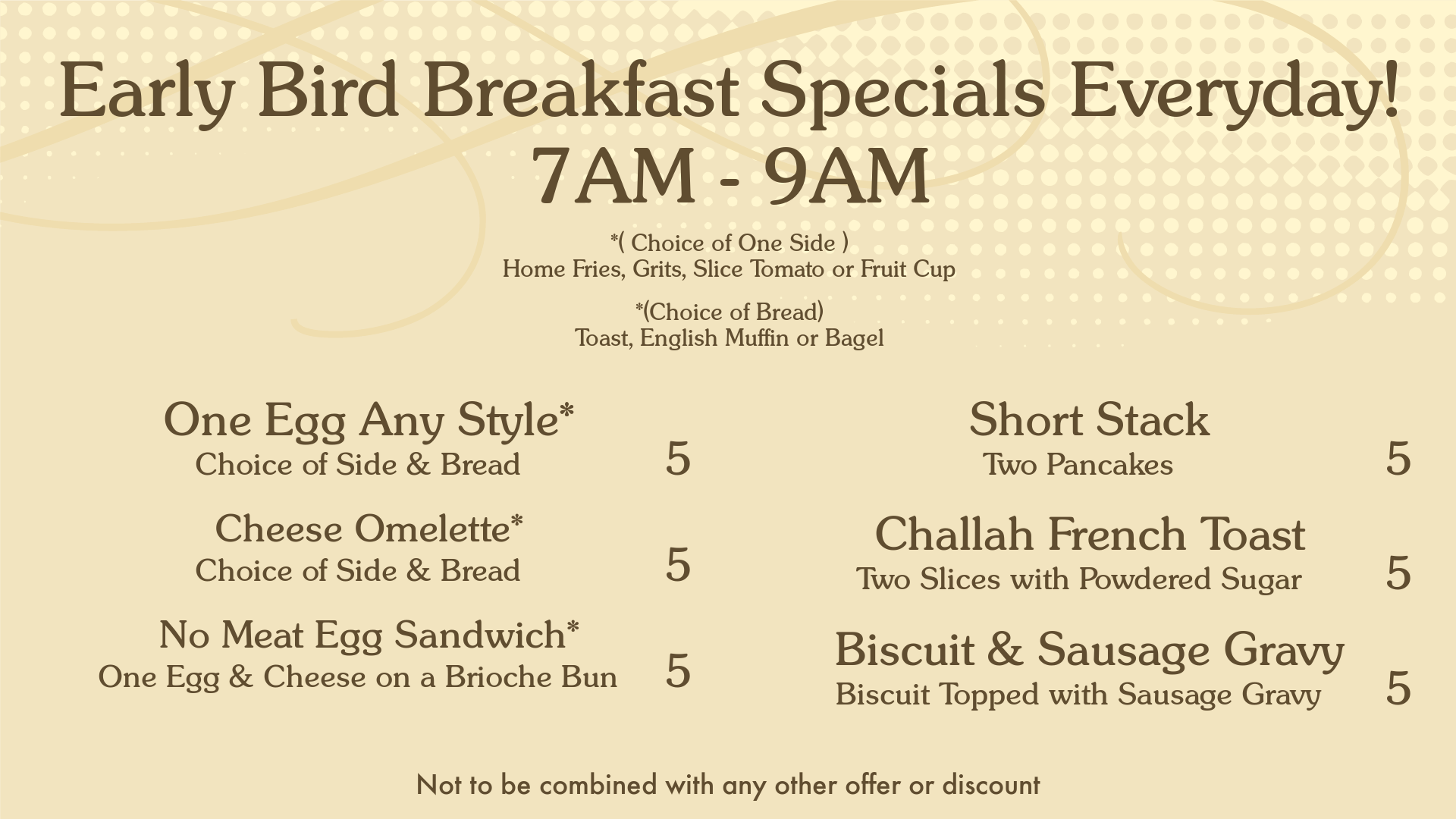 Early Bird Breakfast Specials Everyday!
7AM - 9AM

*( Choice of One Side )
Home Fries, Grits, Slice Tomato or Fruit Cup

*(Choice of Bread)
Toast, English Muffin or Bagel

One Egg Any Style*
Choice of Side & Bread 5

Cheese Omelette*
Choice of Side & Bread 5

No Meat Egg Sandwich*
One Egg & Cheese on a Brioche Bun 5

Short Stack
Two Pancakes 5

Challah French Toast
Two Slices with Powdered Sugar 5

Biscuit & Sausage Gravy
Biscuit Topped with Sausage Gravy 5

Not to be combined with any other offer or discount